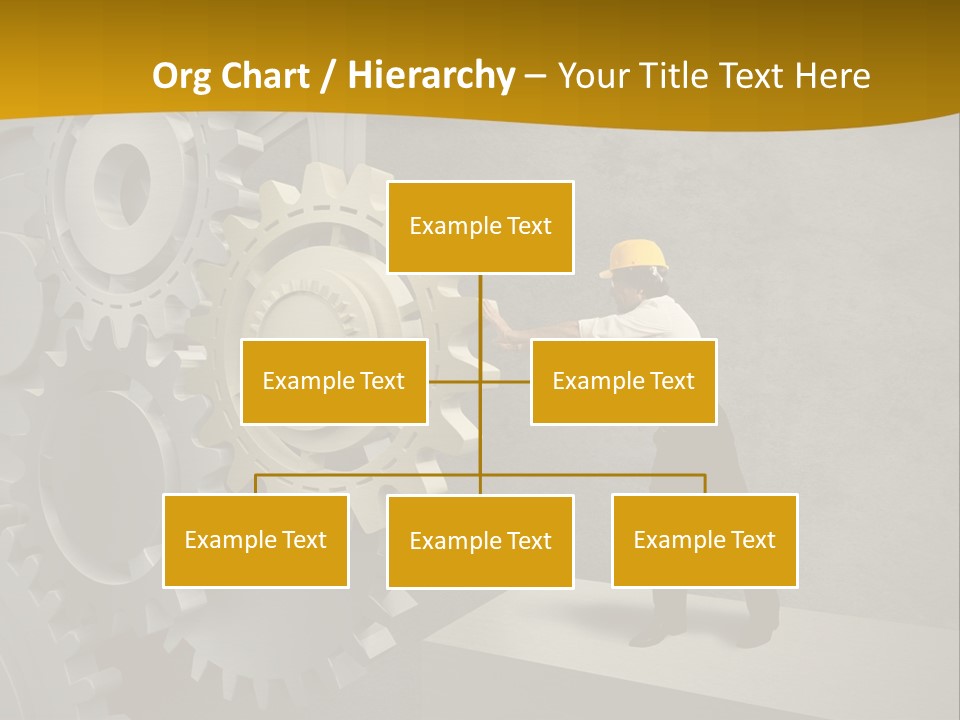 Org Chart / Hierarchy – Your Title Text Here

Example Text

Example Text

Example Text

Example Text

Example Text

Example Text